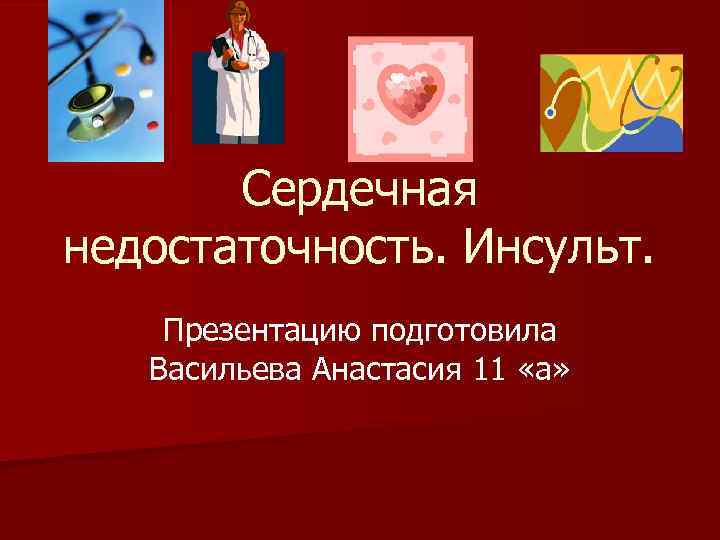 Сердечная недостаточность. Инсульт.

Презентацию подготовила Васильева Анастасия 11 «а»